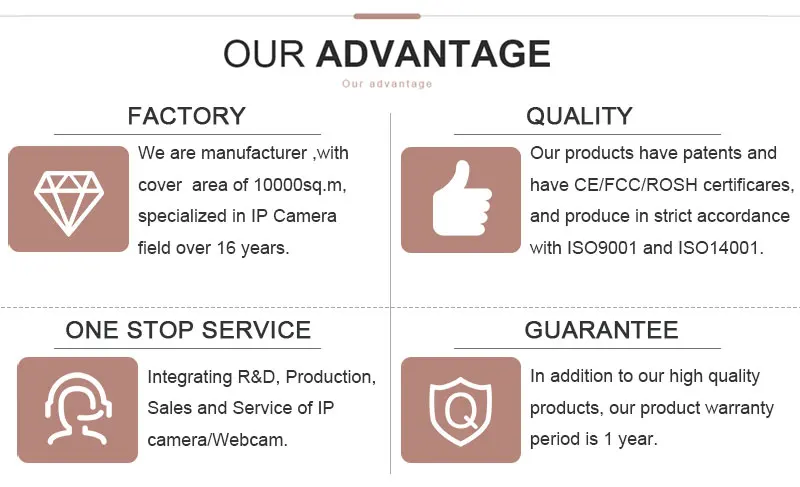 OUR ADVANTAGE

Our advantage

FACTORY

We are manufacturer ,with cover area of 10000sq.m, specialized in IP Camera field over 16 years.

QUALITY

Our products have patents and have CE/FCC/ROSH certificares, and produce in strict accordance with ISO9001 and ISO14001.

ONE STOP SERVICE

Integrating R&D, Production, Sales and Service of IP camera/Webcam.

GUARANTEE

In addition to our high quality products, our product warranty period is 1 year.

Q